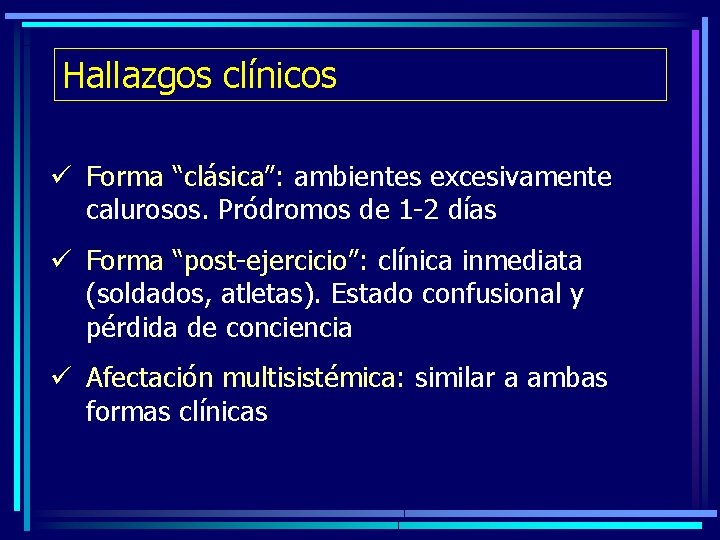 Hallazgos clínicos

✓ Forma “clásica”: ambientes excesivamente calurosos. Pródromos de 1-2 días

✓ Forma “post-ejercicio”: clínica inmediata (soldados, atletas). Estado confusional y pérdida de conciencia

✓ Afectación multisistémica: similar a ambas formas clínicas